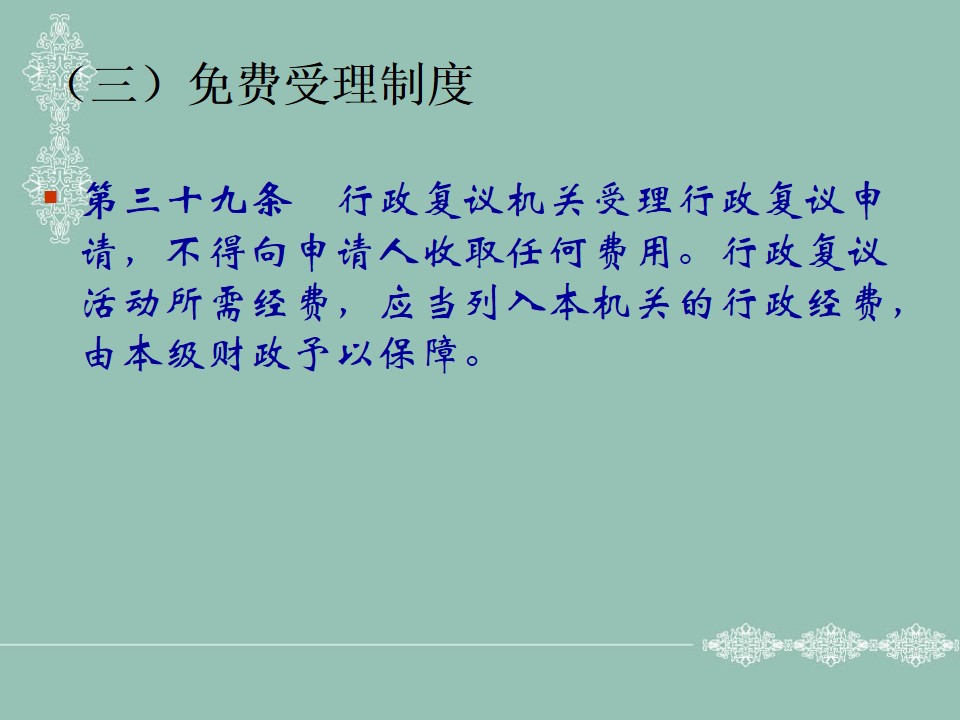 （三）免费受理制度

第三十九条　行政复议机关受理行政复议申请，不得向申请人收取任何费用。行政复议活动所需经费，应当列入本机关的行政经费，由本级财政予以保障。